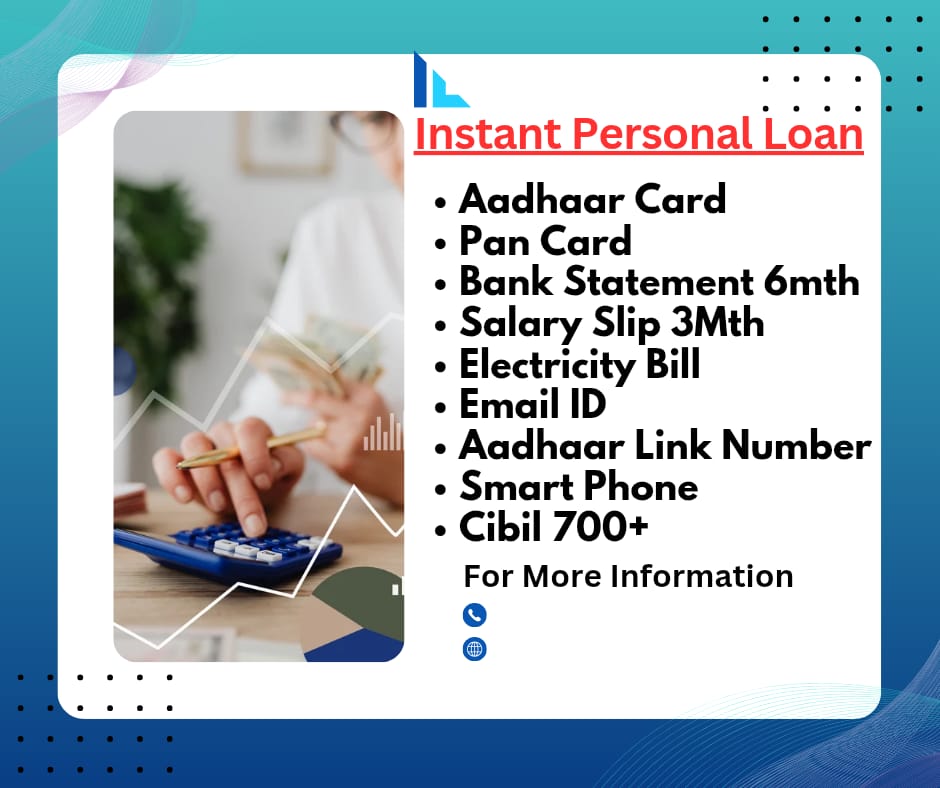 Instant Personal Loan

• Aadhaar Card
• Pan Card
• Bank Statement 6mth
• Salary Slip 3Mth
• Electricity Bill
• Email ID
• Aadhaar Link Number
• Smart Phone
• Cibil 700+

For More Information